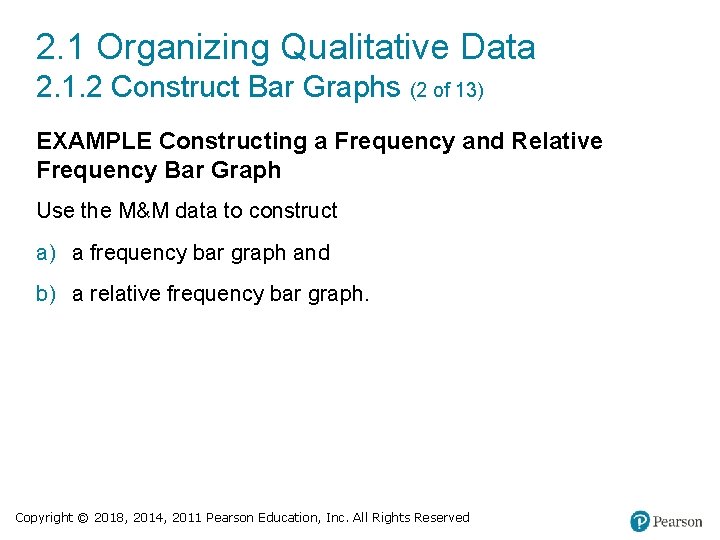 2.1 Organizing Qualitative Data
2.1.2 Construct Bar Graphs (2 of 13)

EXAMPLE Constructing a Frequency and Relative Frequency Bar Graph

Use the M&M data to construct

a) a frequency bar graph and

b) a relative frequency bar graph.

Copyright © 2018, 2014, 2011 Pearson Education, Inc. All Rights Reserved

Pearson